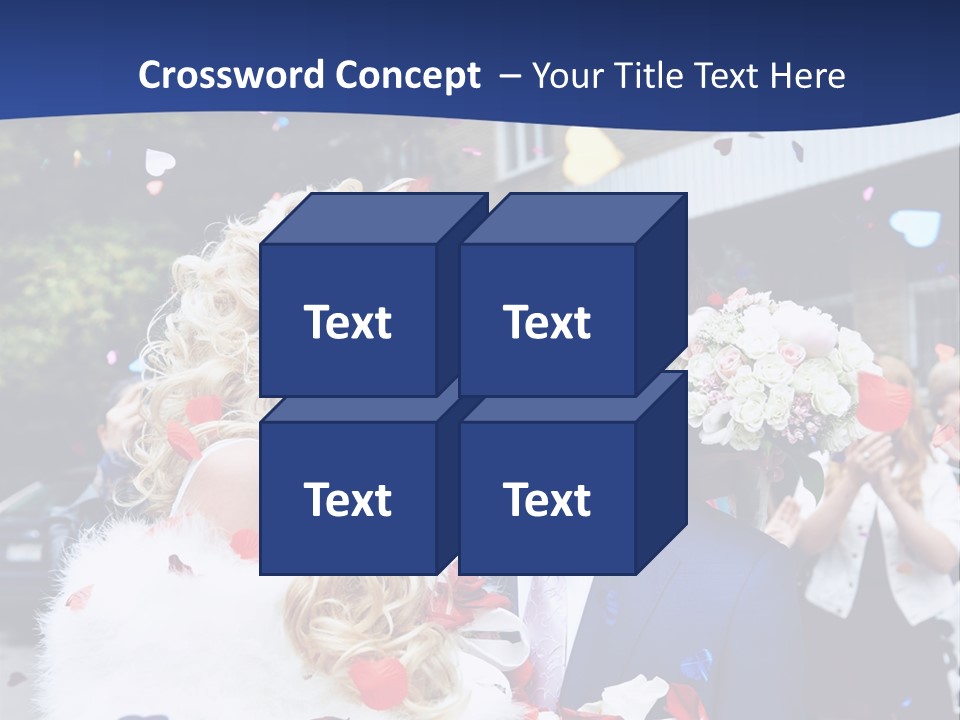 Crossword Concept – Your Title Text Here

Text

Text

Text

Text